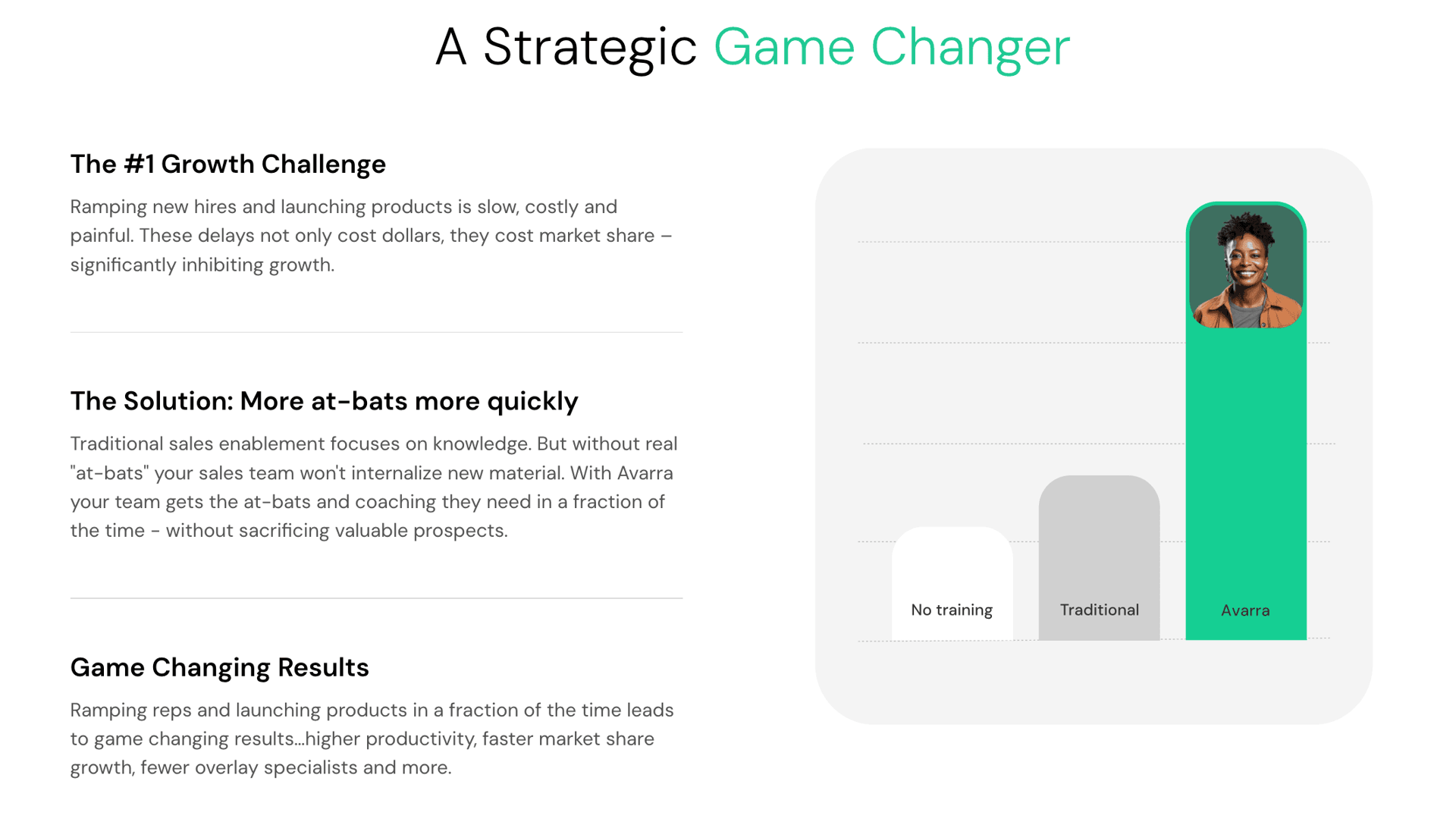 A Strategic Game Changer

The #1 Growth Challenge

Ramping new hires and launching products is slow, costly and painful. These delays not only cost dollars, they cost market share – significantly inhibiting growth.

The Solution: More at-bats more quickly

Traditional sales enablement focuses on knowledge. But without real "at-bats" your sales team won't internalize new material. With Avarra your team gets the at-bats and coaching they need in a fraction of the time - without sacrificing valuable prospects.

Game Changing Results

Ramping reps and launching products in a fraction of the time leads to game changing results...higher productivity, faster market share growth, fewer overlay specialists and more.

No training

Traditional

Avarra